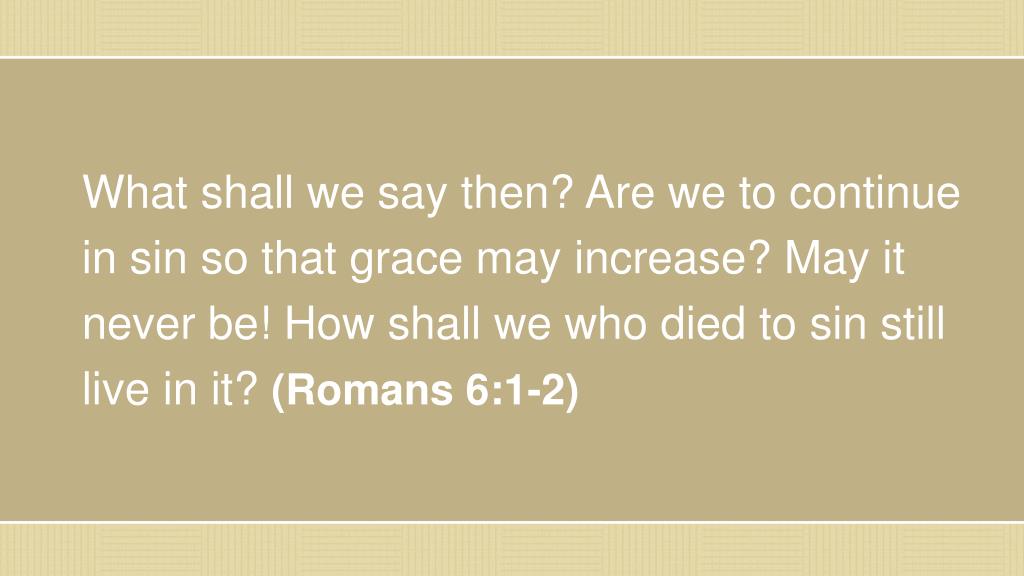 What shall we say then? Are we to continue in sin so that grace may increase? May it never be! How shall we who died to sin still live in it? (Romans 6:1-2)